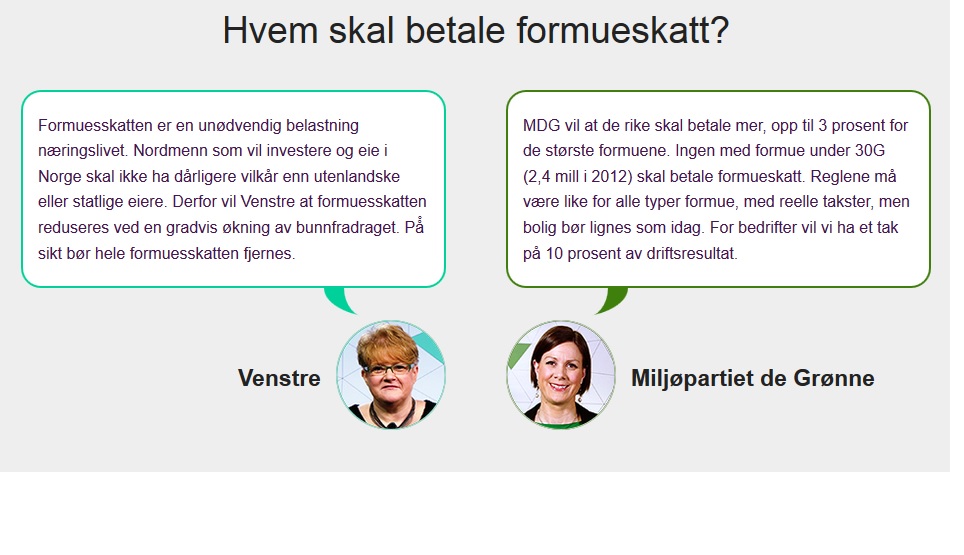 Hvem skal betale formueskatt?

Formuesskatten er en unødvendig belastning næringslivet. Nordmenn som vil investere og eie i Norge skal ikke ha dårligere vilkår enn utenlandske eller statlige eiere. Derfor vil Venstre at formuesskatten reduseres ved en gradvis økning av bunnfradraget. På sikt bør hele formuesskatten fjernes.

Venstre

MDG vil at de rike skal betale mer, opp til 3 prosent for de største formuene. Ingen med formue under 30G (2,4 mill i 2012) skal betale formueskatt. Reglene må være like for alle typer formue, med reelle takster, men bolig bør lignes som idag. For bedrifter vil vi ha et tak på 10 prosent av driftsresultat.

Miljøpartiet de Grønne